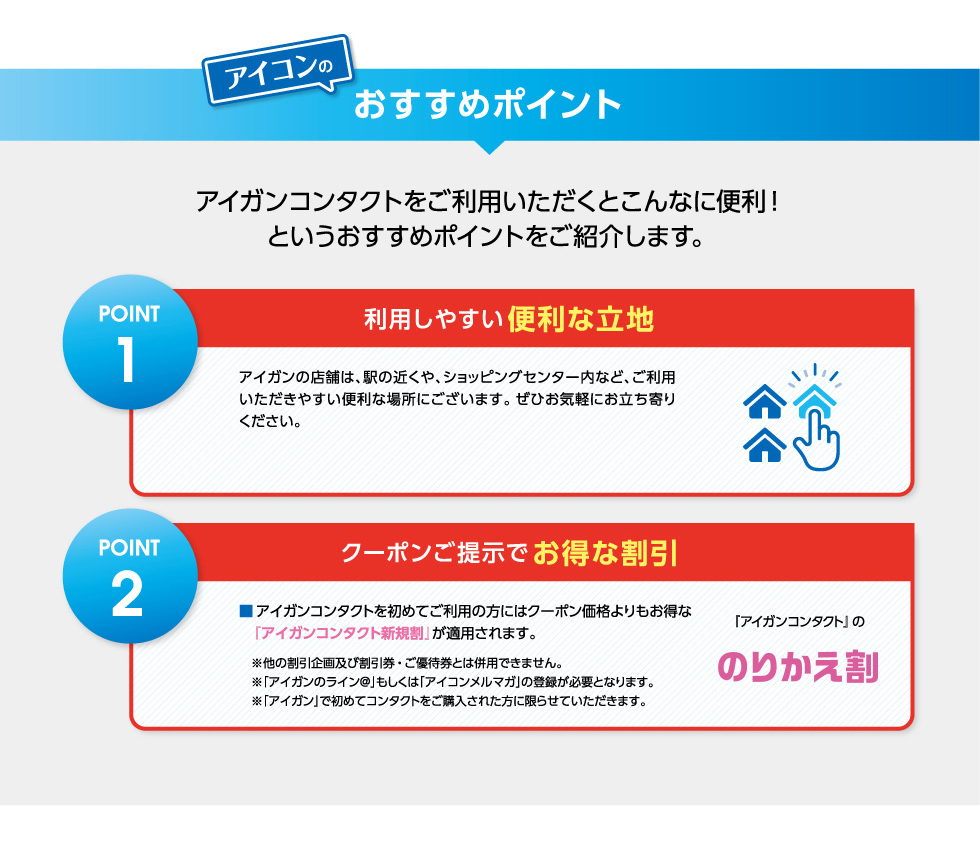 アイコンの
おすすめポイント

アイガンコンタクトをご利用いただくとこんなに便利！
というおすすめポイントをご紹介します。

POINT
1

利用しやすい 便利な立地

アイガンの店舗は、駅の近くや、ショッピングセンター内など、ご利用いただきやすい便利な場所にございます。ぜひお気軽にお立ち寄りください。

POINT
2

クーポンご提示で お得な割引

■アイガンコンタクトを初めてご利用の方にはクーポン価格よりもお得な「アイガンコンタクト新規割」が適用されます。

※他の割引企画及び割引券・ご優待券とは併用できません。
※「アイガンのライン@」もしくは「アイコンメルマガ」の登録が必要となります。
※「アイガン」で初めてコンタクトをご購入された方に限らせていただきます。

『アイガンコンタクト』の
のりかえ割